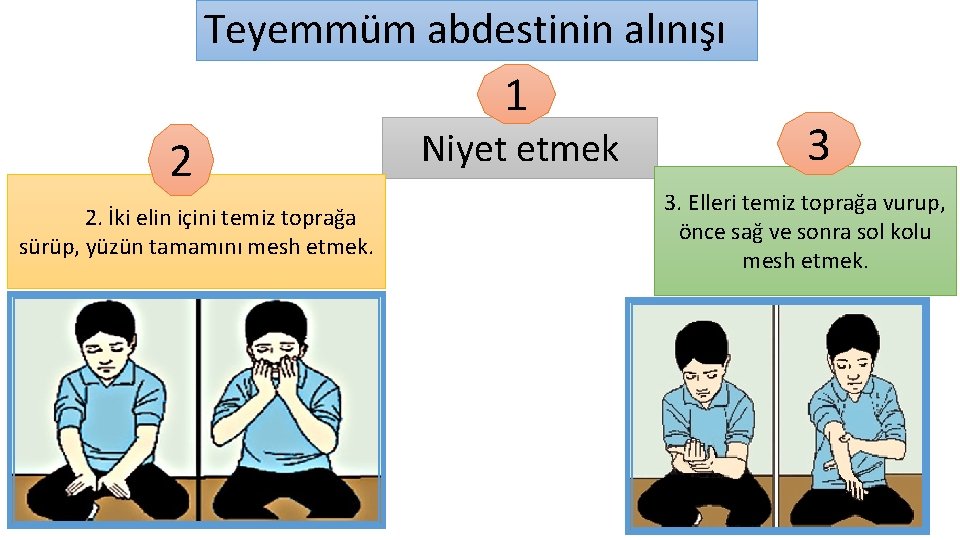 Teyemmüm abdestinin alınışı

1

Niyet etmek

2

2. İki elin içini temiz toprağa sürüp, yüzün tamamını mesh etmek.

3

3. Elleri temiz toprağa vurup, önce sağ ve sonra sol kolu mesh etmek.